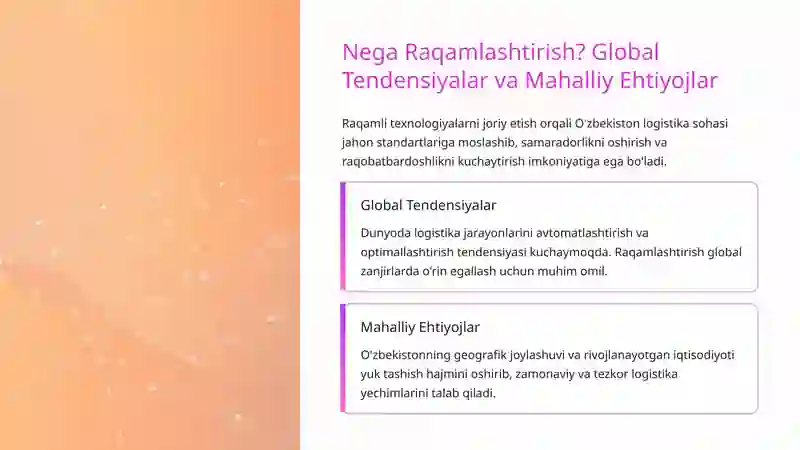 Nega Raqamlashtirish? Global Tendensiyalar va Mahalliy Ehtiyojlar

Raqamli texnologiyalarni joriy etish orqali O'zbekiston logistika sohasi jahon standartlariga moslashib, samaradorlikni oshirish va raqobatbardoshlikni kuchaytirish imkoniyatiga ega bo'ladi.

Global Tendensiyalar

Dunyoda logistika jarayonlarini avtomatlashtirish va optimallashtirish tendensiyasi kuchaymoqda. Raqamlashtirish global zanjirlarda o'rin egallash uchun muhim omil.

Mahalliy Ehtiyojlar

O'zbekistonning geografik joylashuvi va rivojlanayotgan iqtisodiyoti yuk tashish hajmini oshirib, zamonaviy va tezkor logistika yechimlarini talab qiladi.